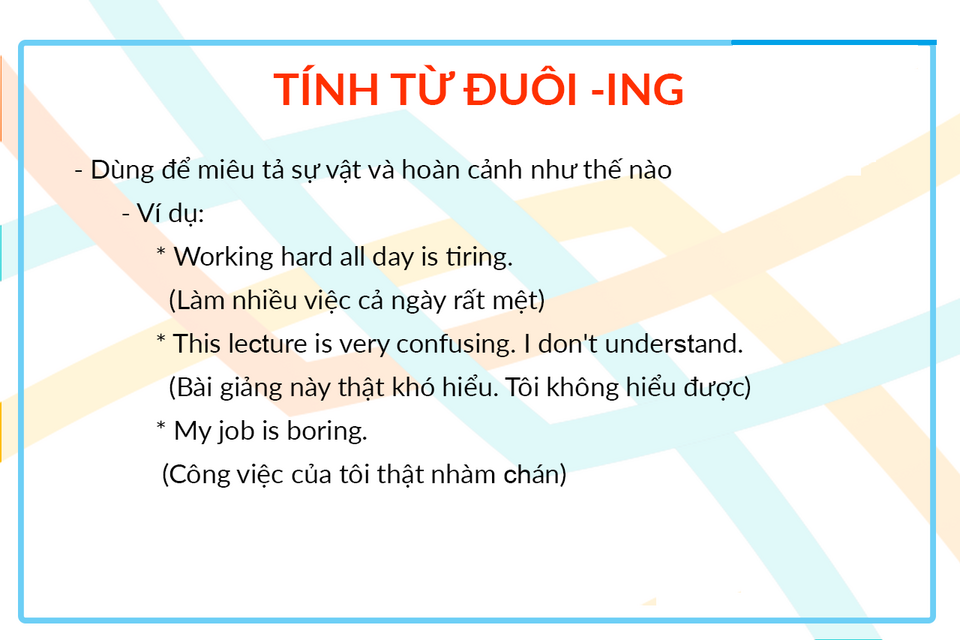 TÍNH TỪ ĐUÔI -ING

- Dùng để miêu tả sự vật và hoàn cảnh như thế nào

- Ví dụ:

* Working hard all day is tiring.

(Làm nhiều việc cả ngày rất mệt)

* This lecture is very confusing. I don't understand.

(Bài giảng này thật khó hiểu. Tôi không hiểu được)

* My job is boring.

(Công việc của tôi thật nhàm chán)